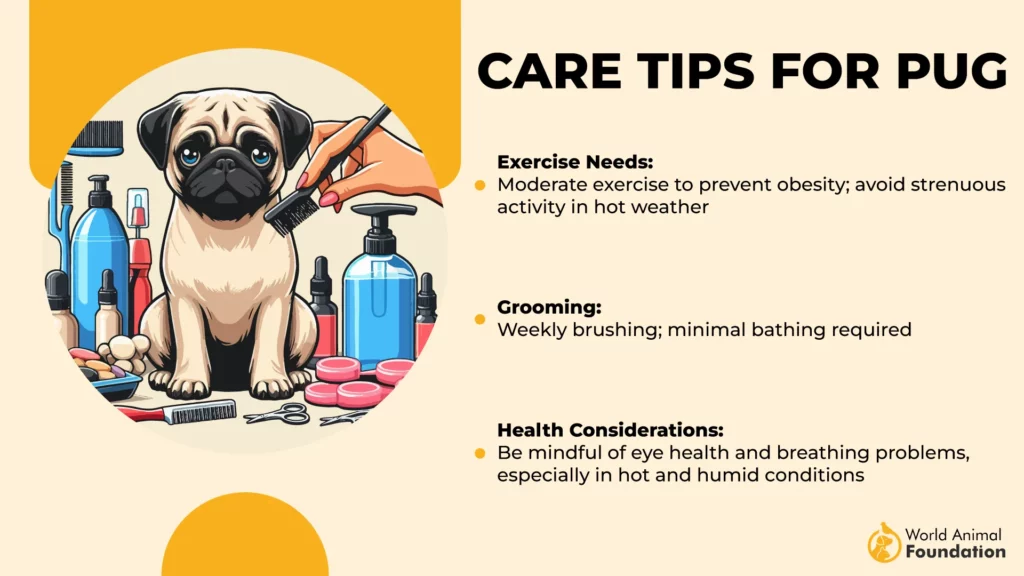 CARE TIPS FOR PUG

Exercise Needs:
Moderate exercise to prevent obesity; avoid strenuous activity in hot weather

Grooming:
Weekly brushing; minimal bathing required

Health Considerations:
Be mindful of eye health and breathing problems, especially in hot and humid conditions

World Animal Foundation